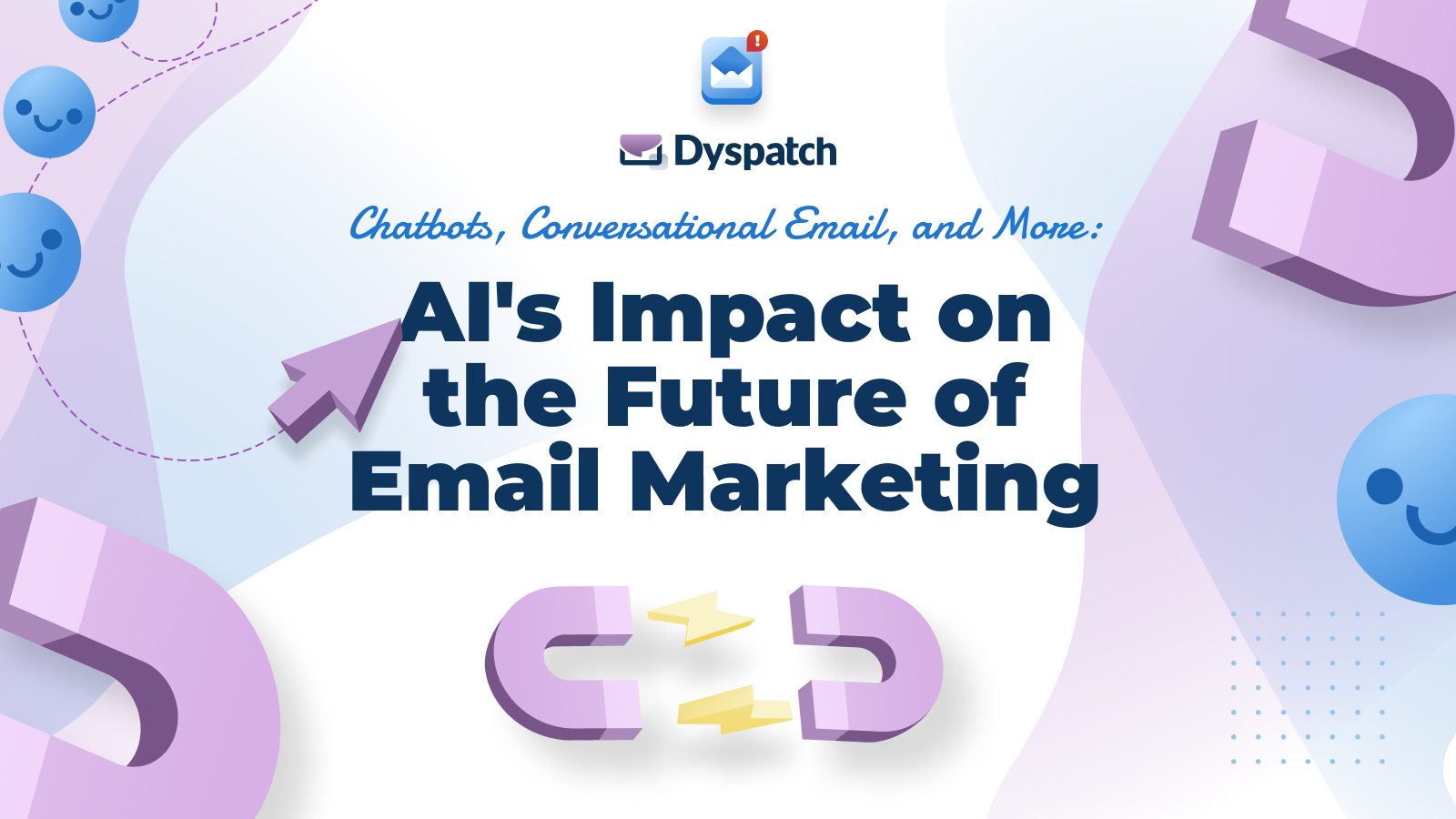 Dyspatch

Chatbots, Conversational Email, and More:

AI's Impact on the Future of Email Marketing